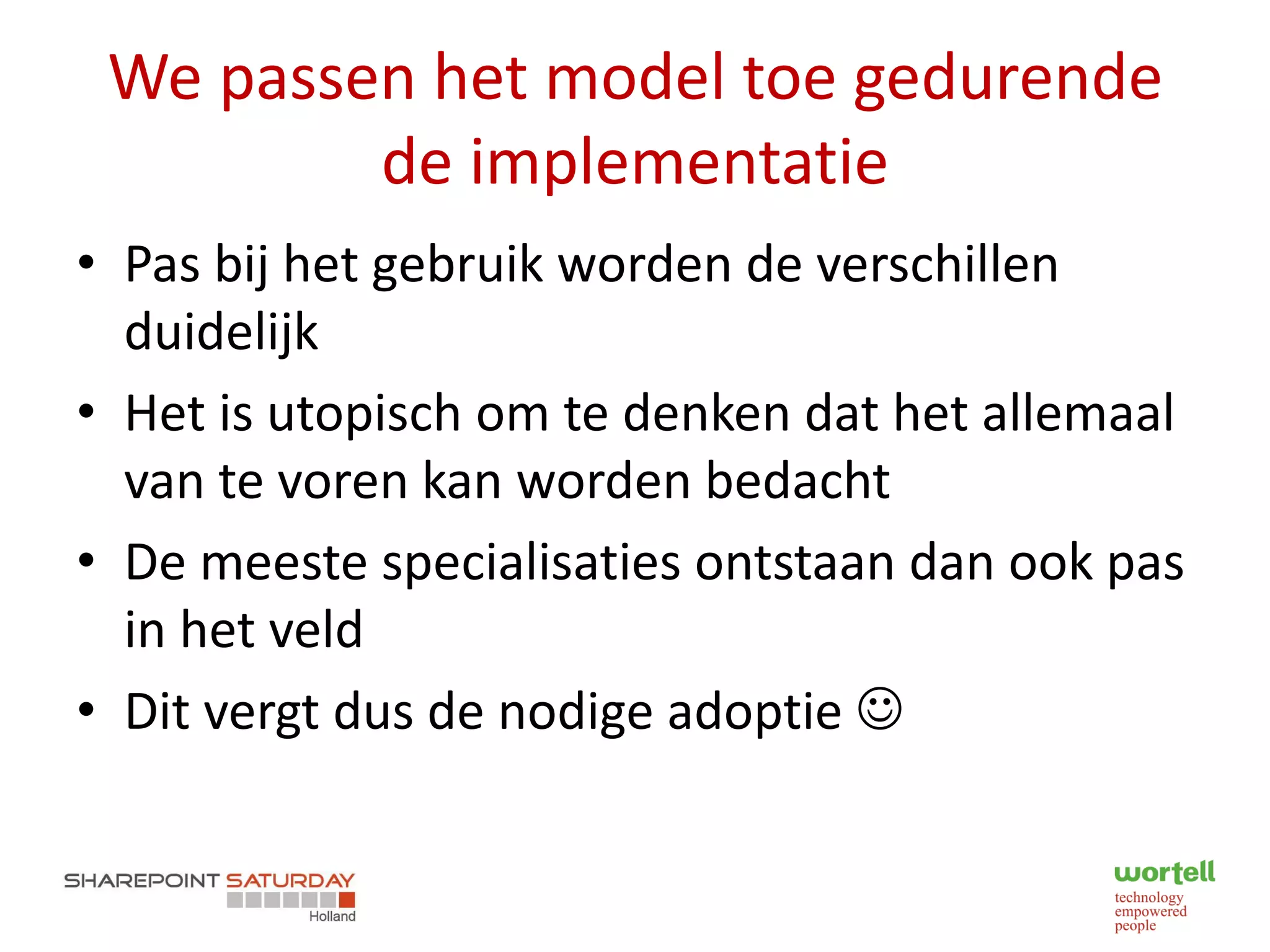 We passen het model toe gedurende de implementatie

• Pas bij het gebruik worden de verschillen duidelijk
• Het is utopisch om te denken dat het allemaal van te voren kan worden bedacht
• De meeste specialisaties ontstaan dan ook pas in het veld
• Dit vergt dus de nodige adoptie ☺

SHAREPOINT SATURDAY
Holland

wortell
technology
empowered
people